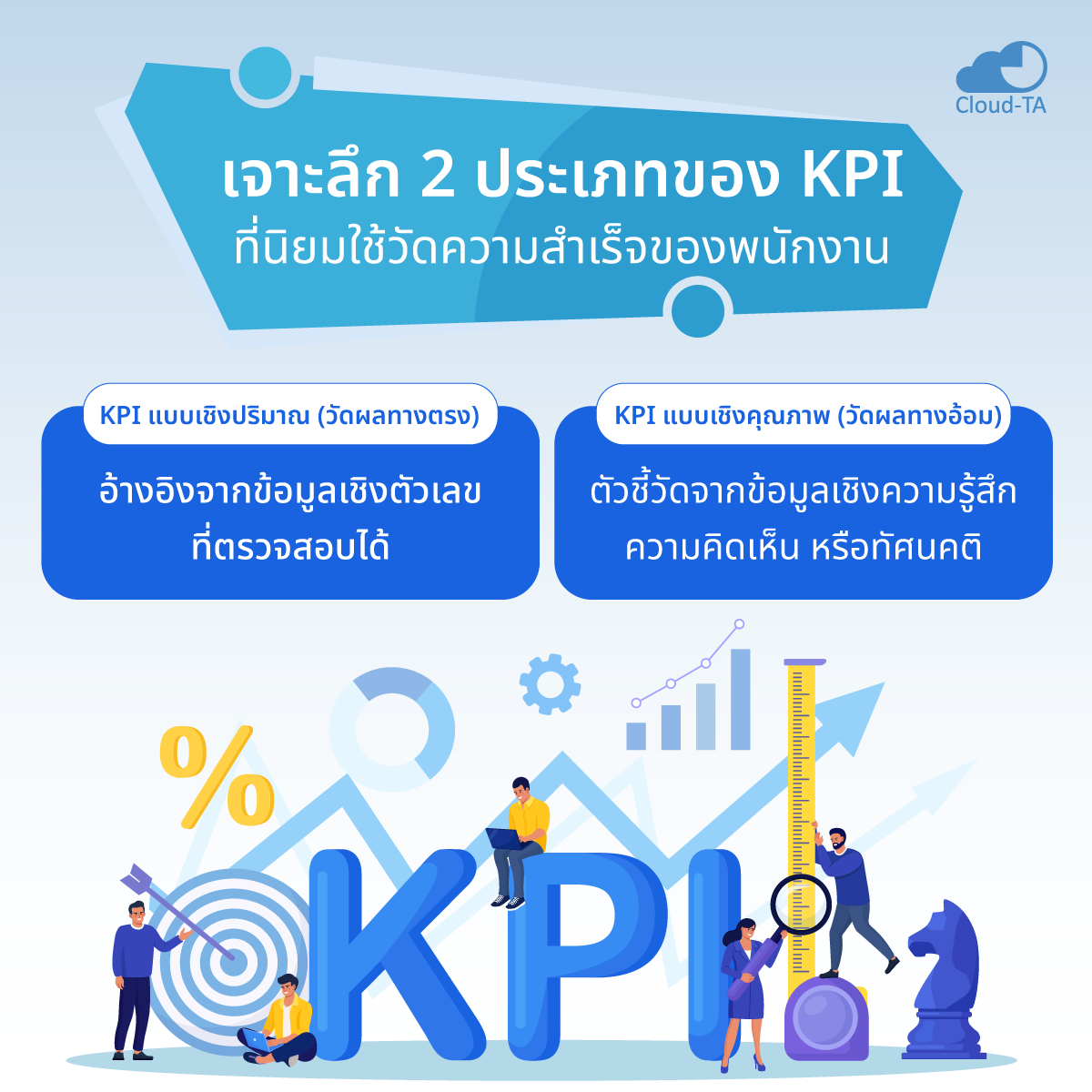 Cloud-TA

เจาะลึก 2 ประเภทของ KPI
ที่นิยมใช้วัดความสำเร็จของพนักงาน

KPI แบบเชิงปริมาณ (วัดผลทางตรง)

อ้างอิงจากข้อมูลเชิงตัวเลข ที่ตรวจสอบได้

KPI แบบเชิงคุณภาพ (วัดผลทางอ้อม)

ตัวชี้วัดจากข้อมูลเชิงความรู้สึก ความคิดเห็น หรือทัศนคติ

%

KPI